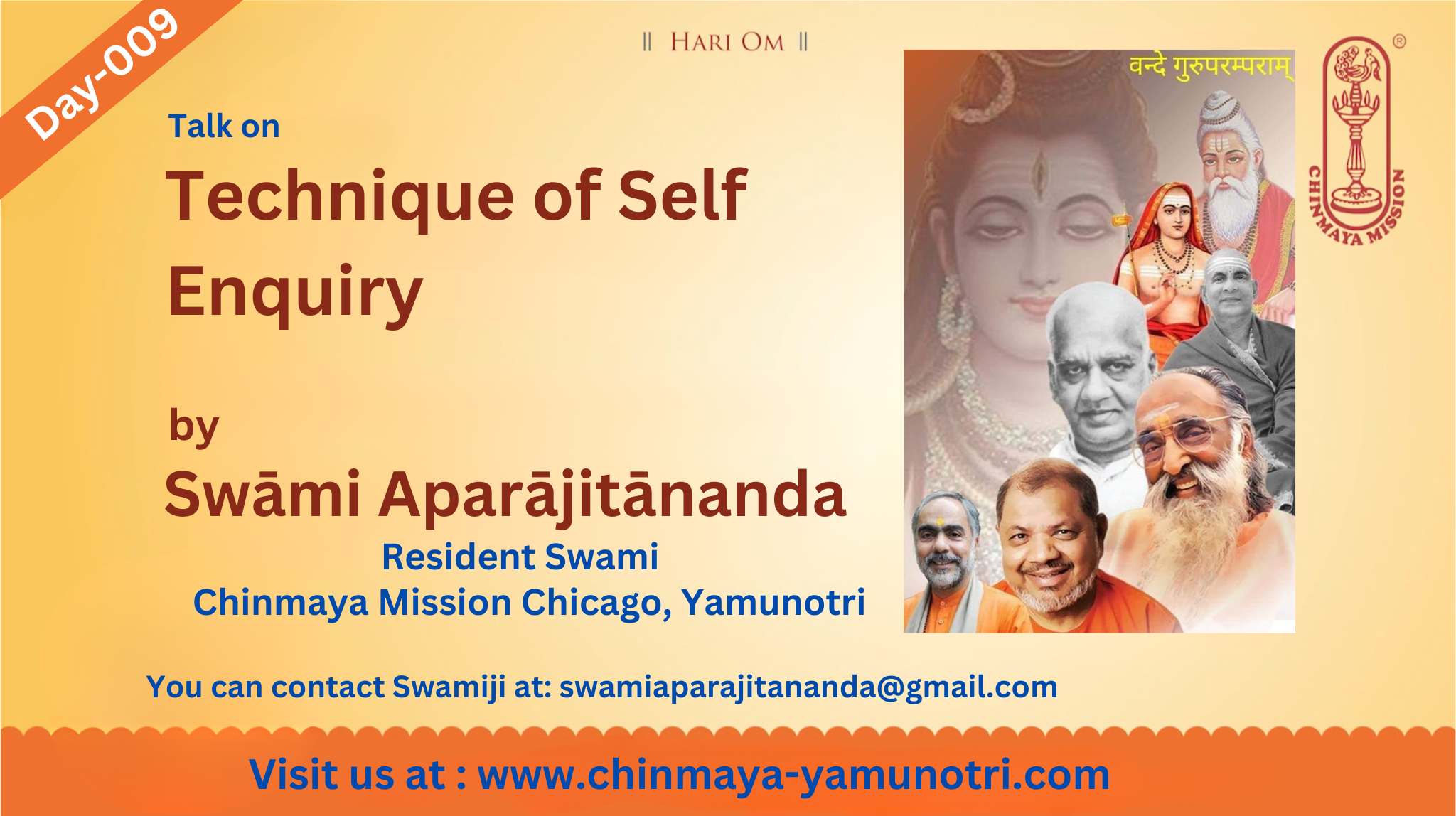 Day-009

|| HARI OM ||

Talk on

Technique of Self Enquiry

by

Swāmi Aparājitānanda

Resident Swami

Chinmaya Mission Chicago, Yamunotri

वन्दे गुरुपरम्पराम्

CHINMAYA MISSION ®

You can contact Swamiji at: swamiaparajitananda@gmail.com

Visit us at : www.chinmaya-yamunotri.com